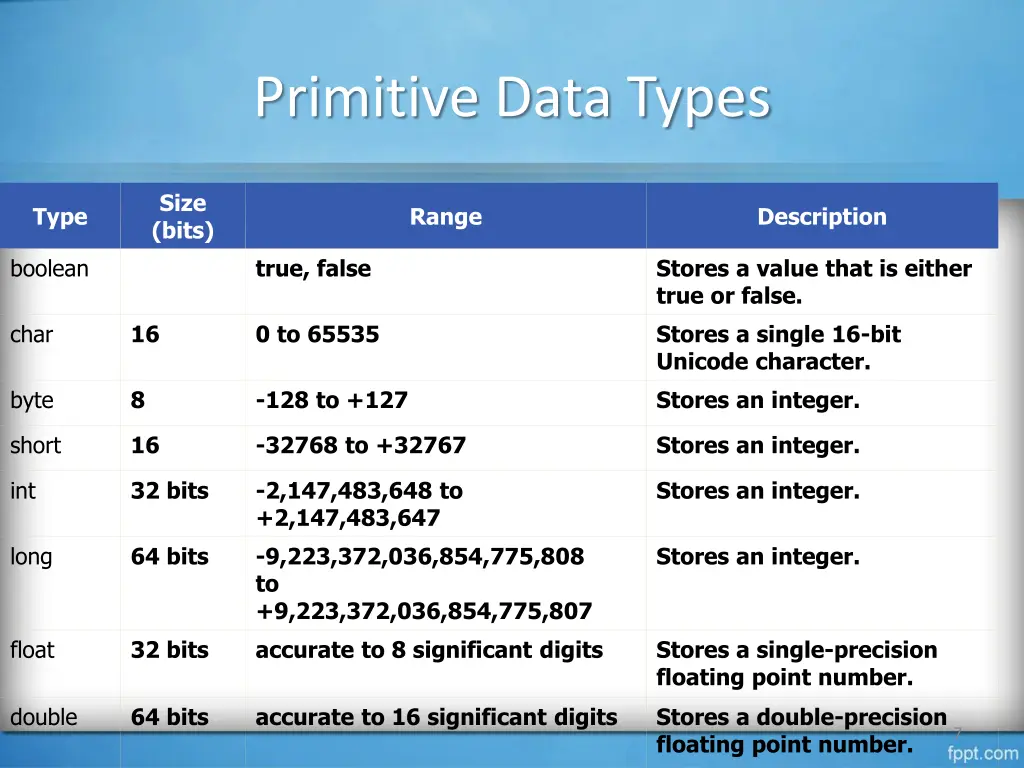 Primitive Data Types

| Type | Size (bits) | Range | Description |
|---|---|---|---|
| boolean | | true, false | Stores a value that is either true or false. |
| char | 16 | 0 to 65535 | Stores a single 16-bit Unicode character. |
| byte | 8 | -128 to +127 | Stores an integer. |
| short | 16 | -32768 to +32767 | Stores an integer. |
| int | 32 bits | -2,147,483,648 to +2,147,483,647 | Stores an integer. |
| long | 64 bits | -9,223,372,036,854,775,808 to +9,223,372,036,854,775,807 | Stores an integer. |
| float | 32 bits | accurate to 8 significant digits | Stores a single-precision floating point number. |
| double | 64 bits | accurate to 16 significant digits | Stores a double-precision floating point number. |

7

fppt.com